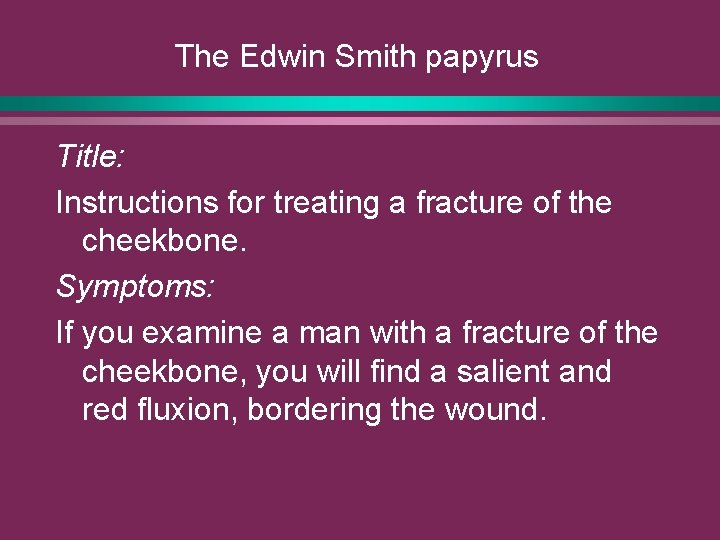 The Edwin Smith papyrus

Title:

Instructions for treating a fracture of the cheekbone.

Symptoms:

If you examine a man with a fracture of the cheekbone, you will find a salient and red fluxion, bordering the wound.